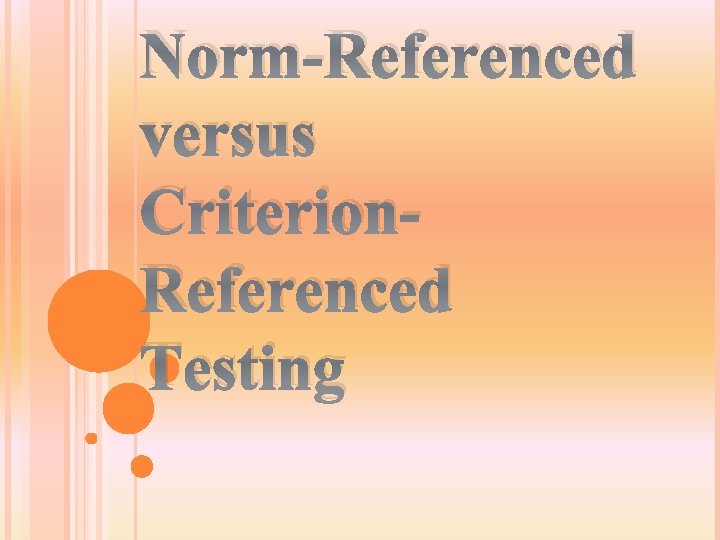 Norm-Referenced versus Criterion-Referenced Testing